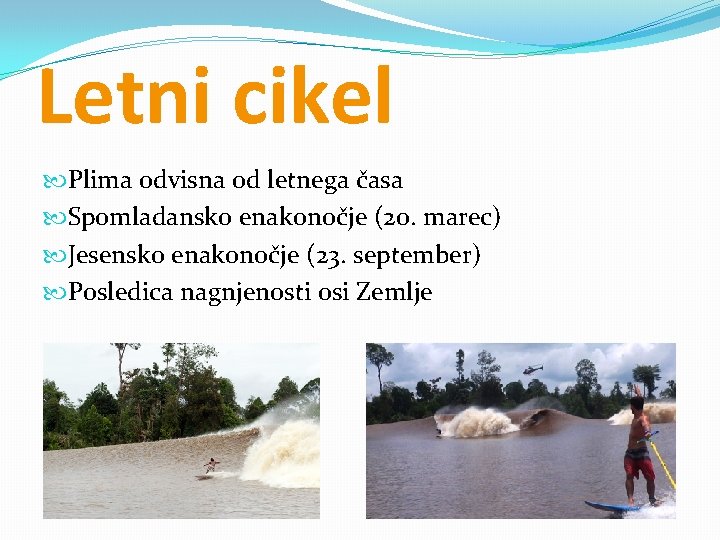 Letni cikel

Plima odvisna od letnega časa
Spomladansko enakonočje (20. marec)
Jesensko enakonočje (23. september)
Posledica nagnjenosti osi Zemlje